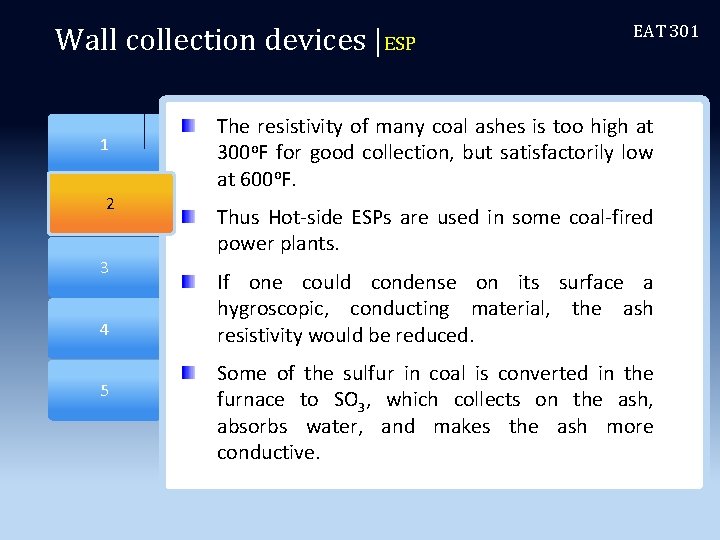 Wall collection devices |ESP

EAT 301

1

2

3

4

5

The resistivity of many coal ashes is too high at 300ºF for good collection, but satisfactorily low at 600ºF.

Thus Hot-side ESPs are used in some coal-fired power plants.

If one could condense on its surface a hygroscopic, conducting material, the ash resistivity would be reduced.

Some of the sulfur in coal is converted in the furnace to $SO_3$, which collects on the ash, absorbs water, and makes the ash more conductive.